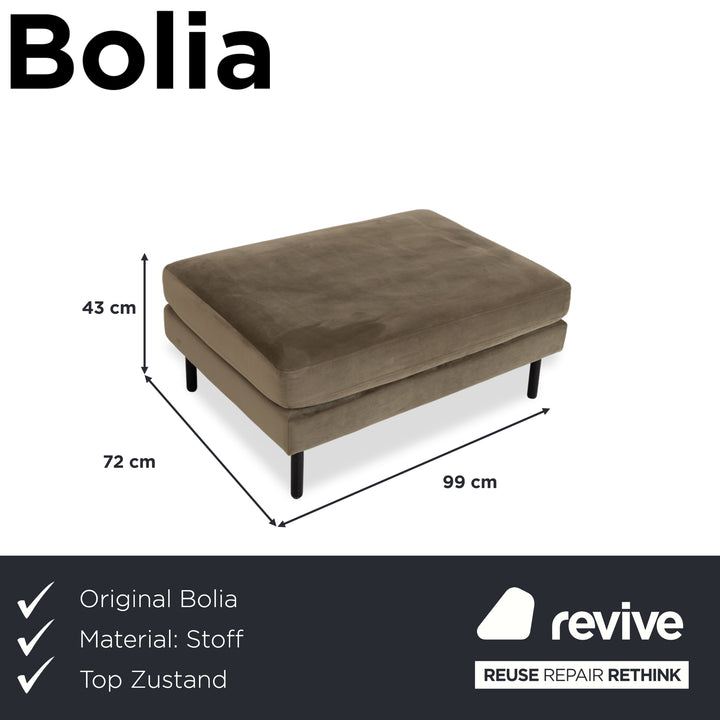 Bolia

43 cm

72 cm

99 cm

Original Bolia

Material: Stoff

Top Zustand

revive

REUSE REPAIR RETHINK